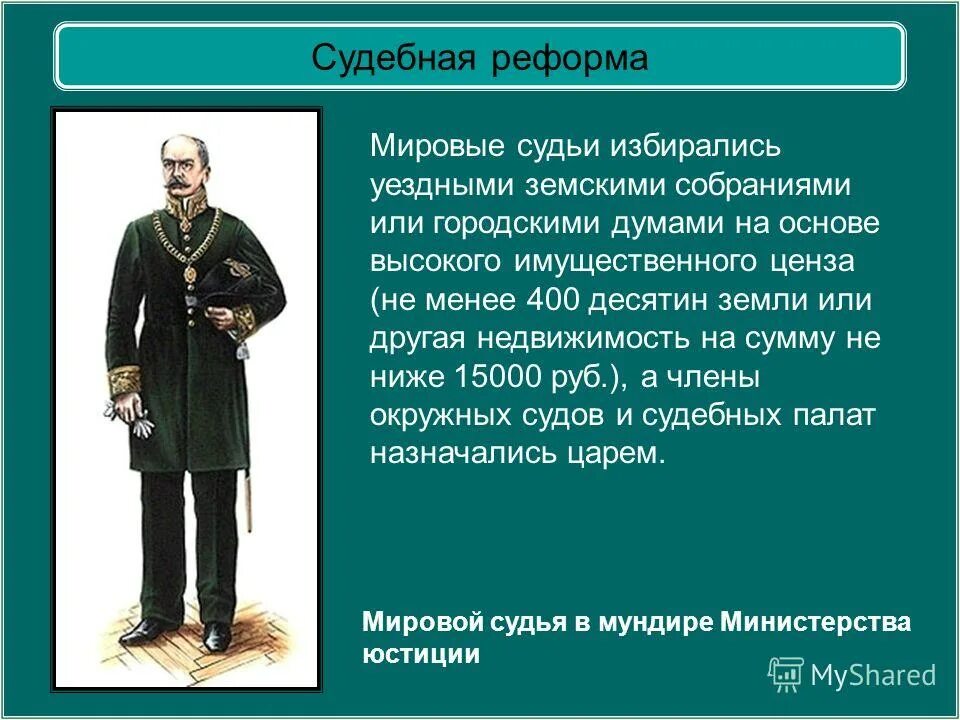 Судебная реформа

Мировые судьи избирались уездными земскими собраниями или городскими думами на основе высокого имущественного ценза (не менее 400 десятин земли или другая недвижимость на сумму не ниже 15000 руб.), а члены окружных судов и судебных палат назначались царем.

Мировой судья в мундире Министерства юстиции

MyShared